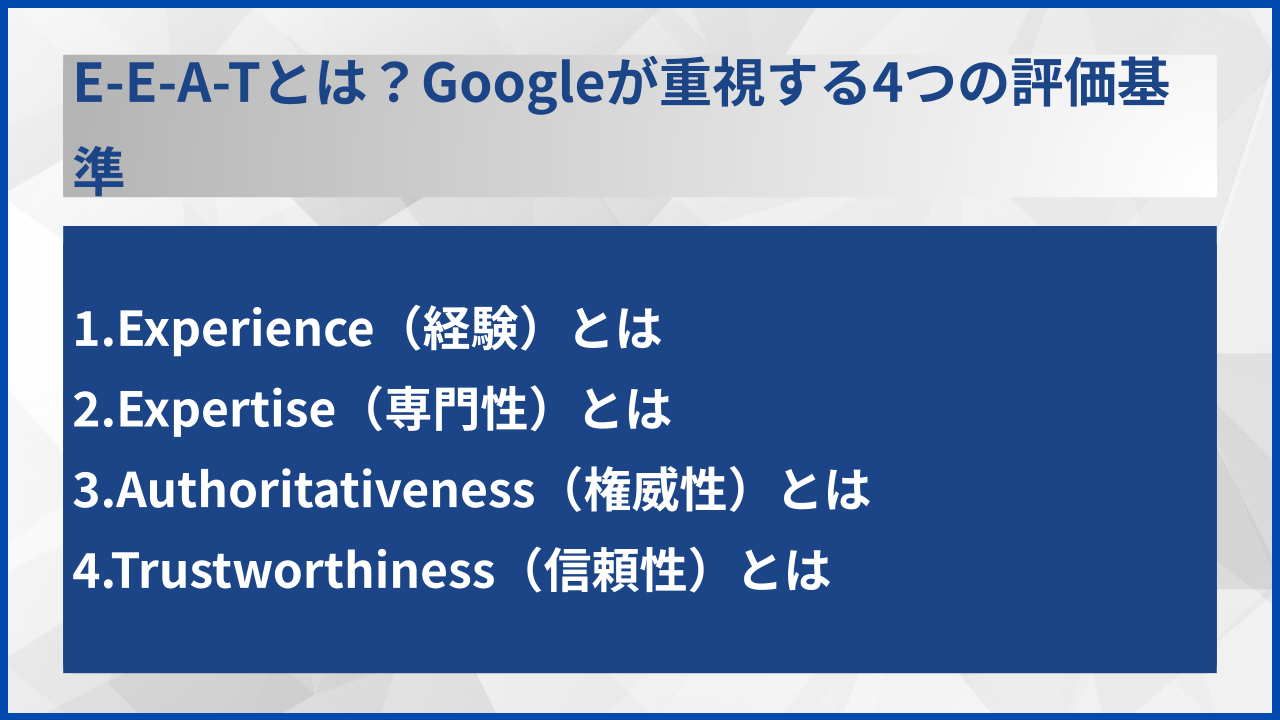 E-E-A-Tとは？Googleが重視する4つの評価基準

1.Experience（経験）とは
2.Expertise（専門性）とは
3.Authoritativeness（権威性）とは
4.Trustworthiness（信頼性）とは